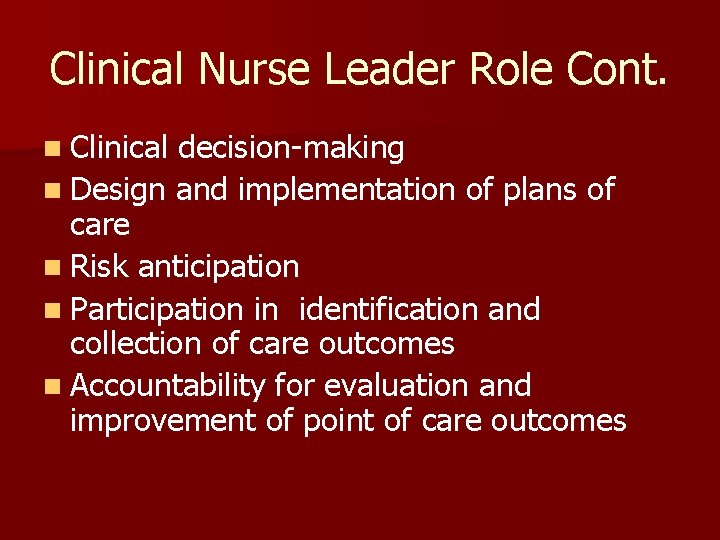 Clinical Nurse Leader Role Cont.

- Clinical decision-making
- Design and implementation of plans of care
- Risk anticipation
- Participation in  identification and collection of care outcomes
- Accountability for evaluation and improvement of point of care outcomes